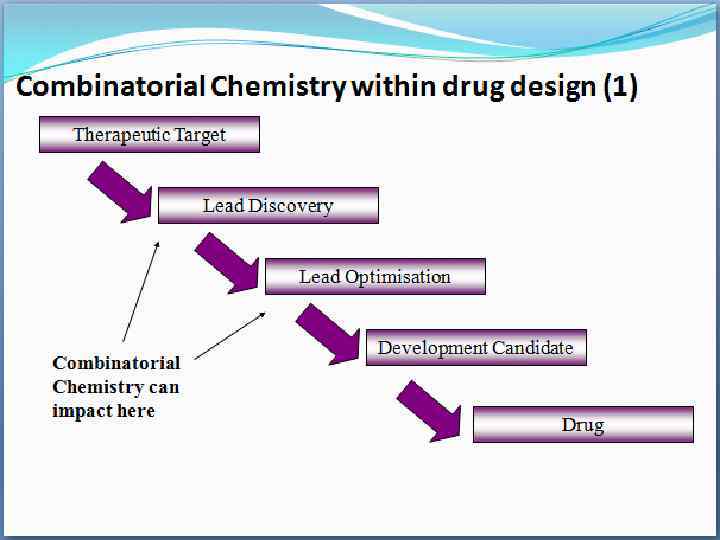 Combinatorial Chemistry within drug design (1)

Therapeutic Target

Lead Discovery

Lead Optimisation

Development Candidate

Drug

Combinatorial Chemistry can impact here